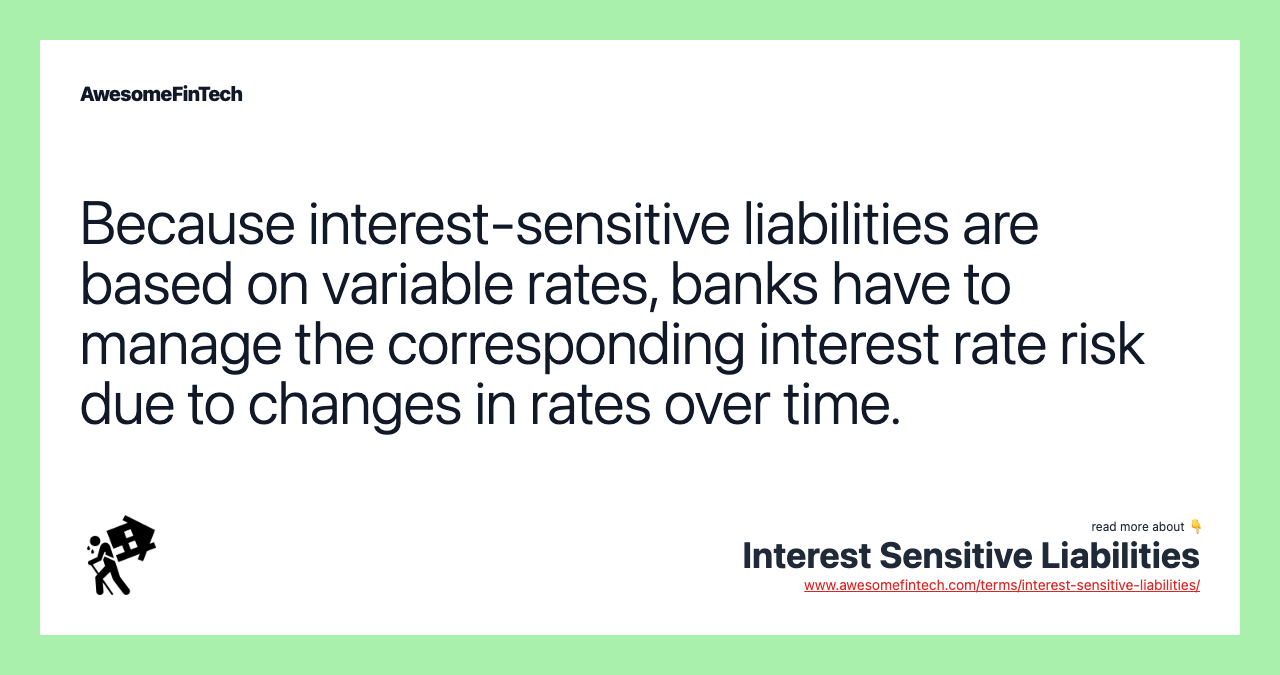 AwesomeFinTech

Because interest-sensitive liabilities are based on variable rates, banks have to manage the corresponding interest rate risk due to changes in rates over time.

read more about 👇

Interest Sensitive Liabilities

www.awesomefintech.com/terms/interest-sensitive-liabilities/